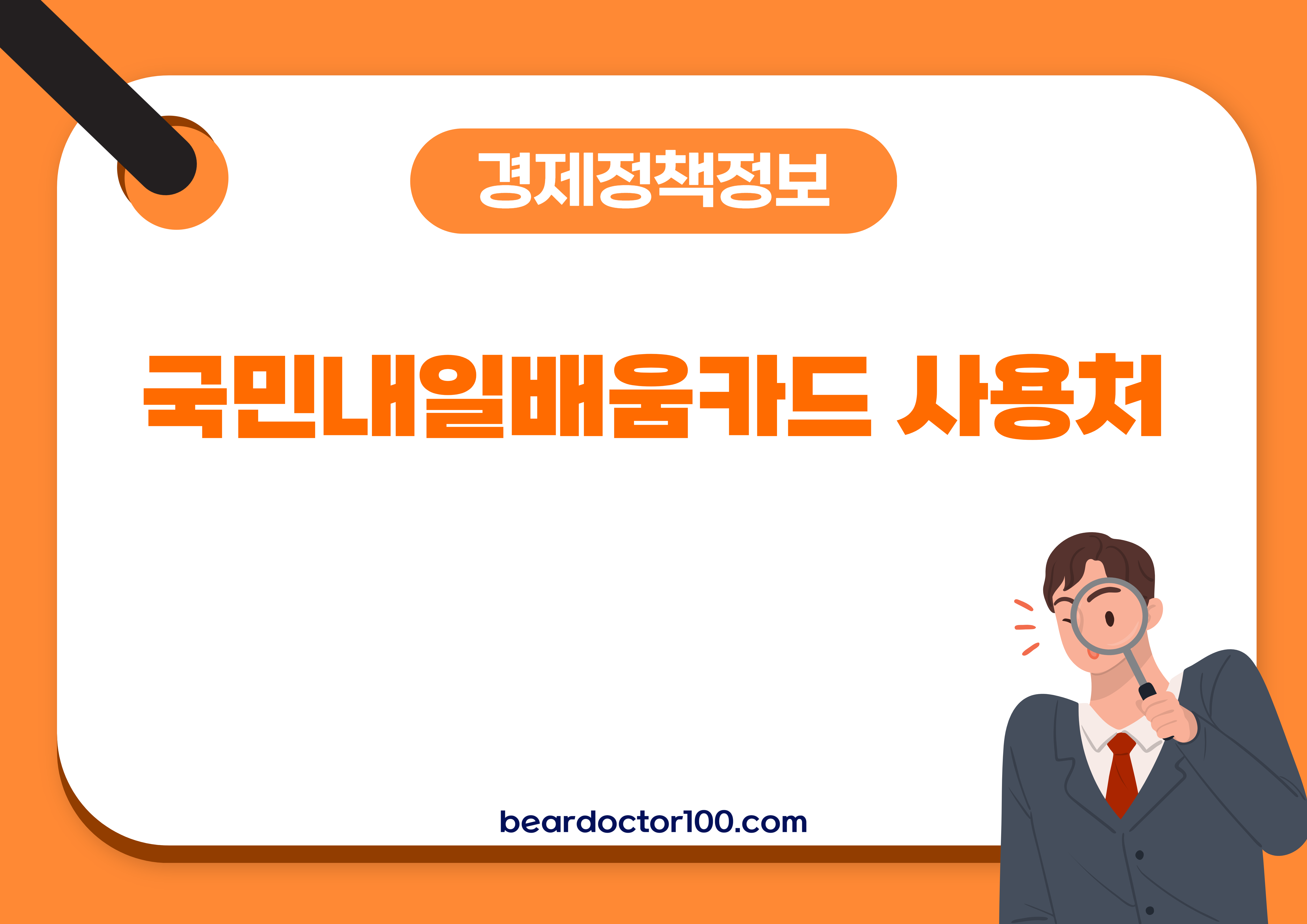 경제정책정보

국민내일배움카드 사용처

beardoctor100.com